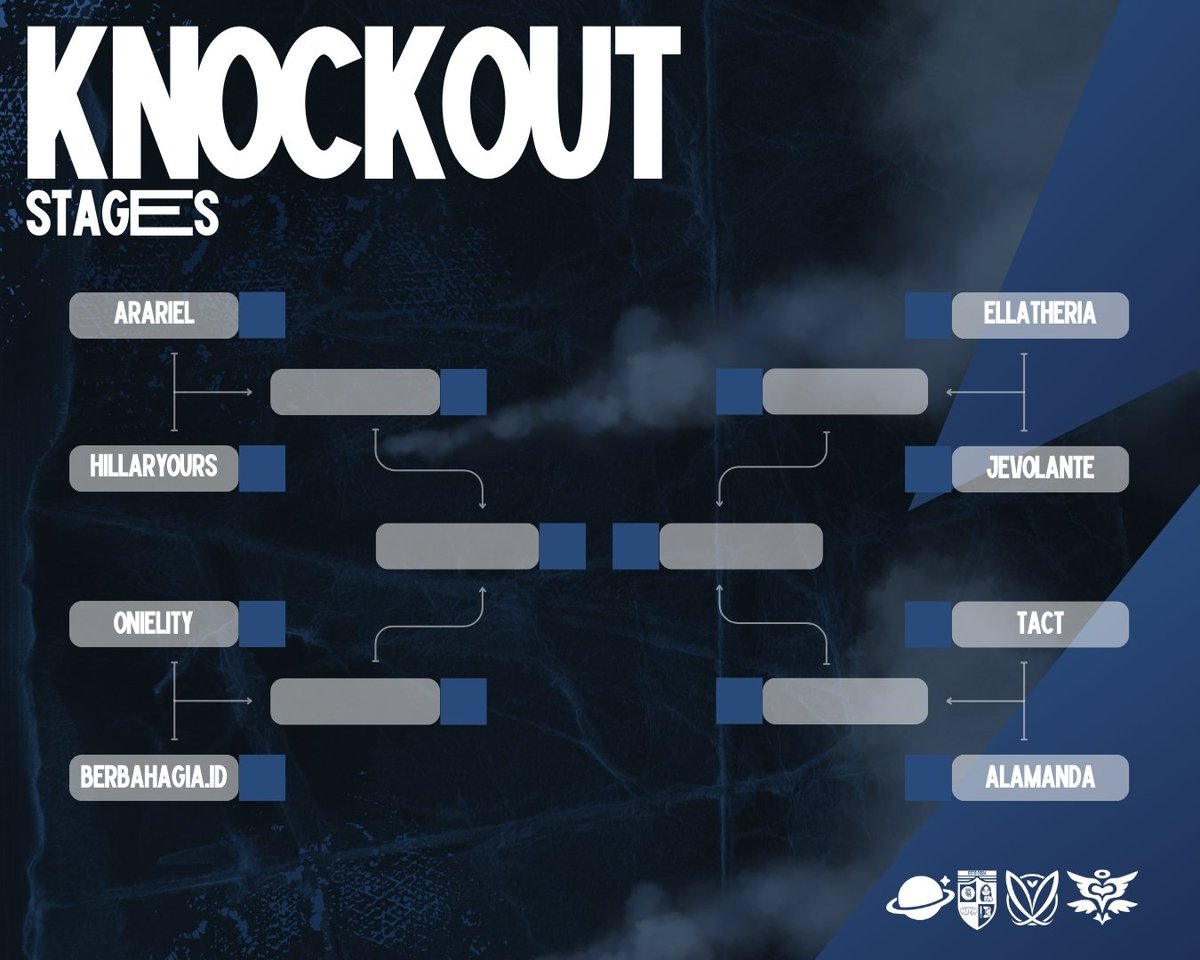 KNOCKOUT
STAGES

ARARIEL
HILLARYOURS
ONIELITY
BERBAHAGIA.ID

ELLATHERIA
JEVOLANTE
TACT
ALAMANDA